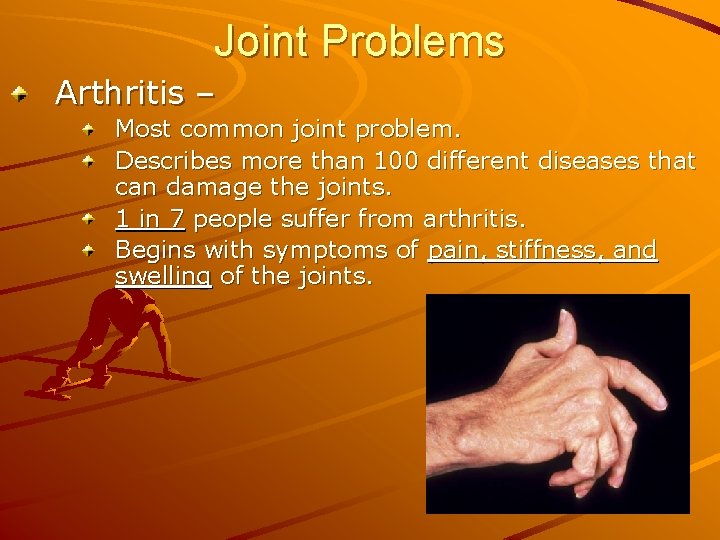 Joint Problems

Arthritis –

Most common joint problem.

Describes more than 100 different diseases that can damage the joints.

1 in 7 people suffer from arthritis.

Begins with symptoms of pain, stiffness, and swelling of the joints.